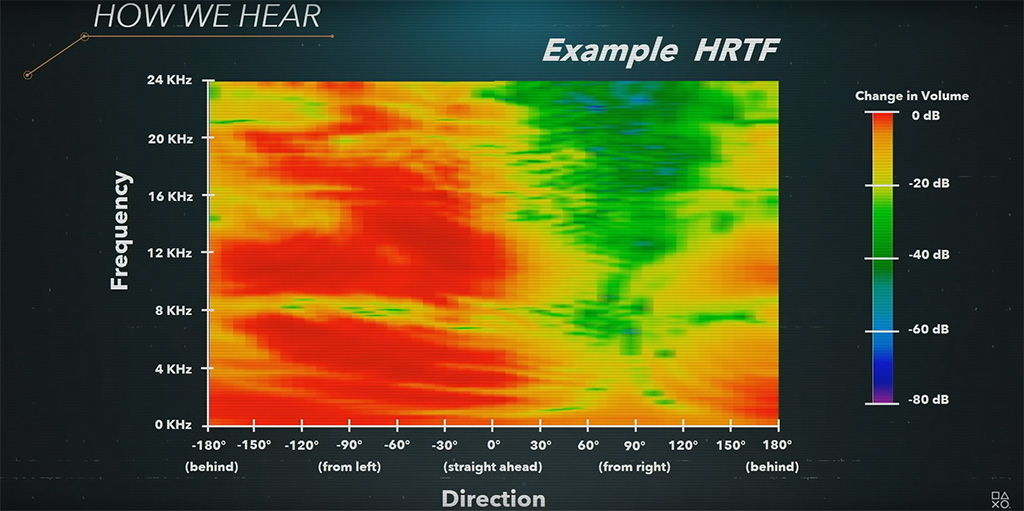 HOW WE HEAR

Example HRTF

Frequency

24 KHz
20 KHz
16 KHz
12 KHz
8 KHz
4 KHz
0 KHz

-180° -150° -120° -90° -60° -30° 0° 30° 60° 90° 120° 150° 180°

(behind) (from left) (straight ahead) (from right) (behind)

Direction

Change in Volume
0 dB
-20 dB
-40 dB
-60 dB
-80 dB